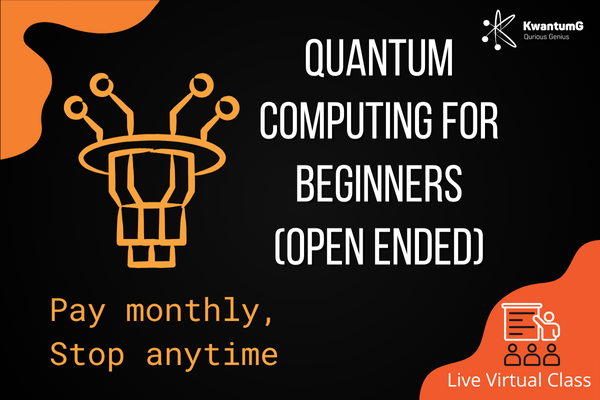 KwantumG
Qurious Genius

QUANTUM COMPUTING FOR BEGINNERS (OPEN ENDED)

Pay monthly, Stop anytime

Live Virtual Class